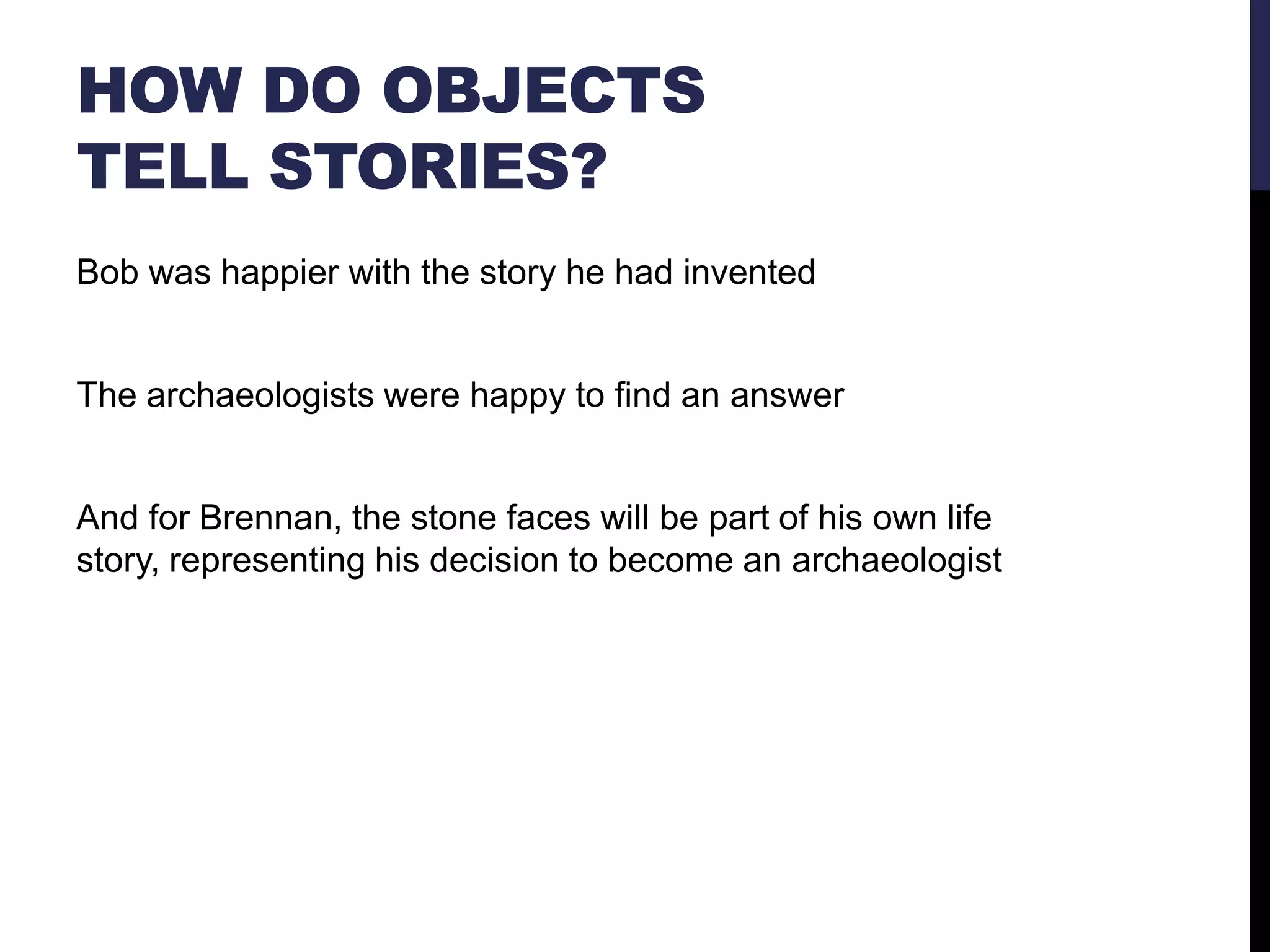 HOW DO OBJECTS TELL STORIES?

Bob was happier with the story he had invented

The archaeologists were happy to find an answer

And for Brennan, the stone faces will be part of his own life story, representing his decision to become an archaeologist